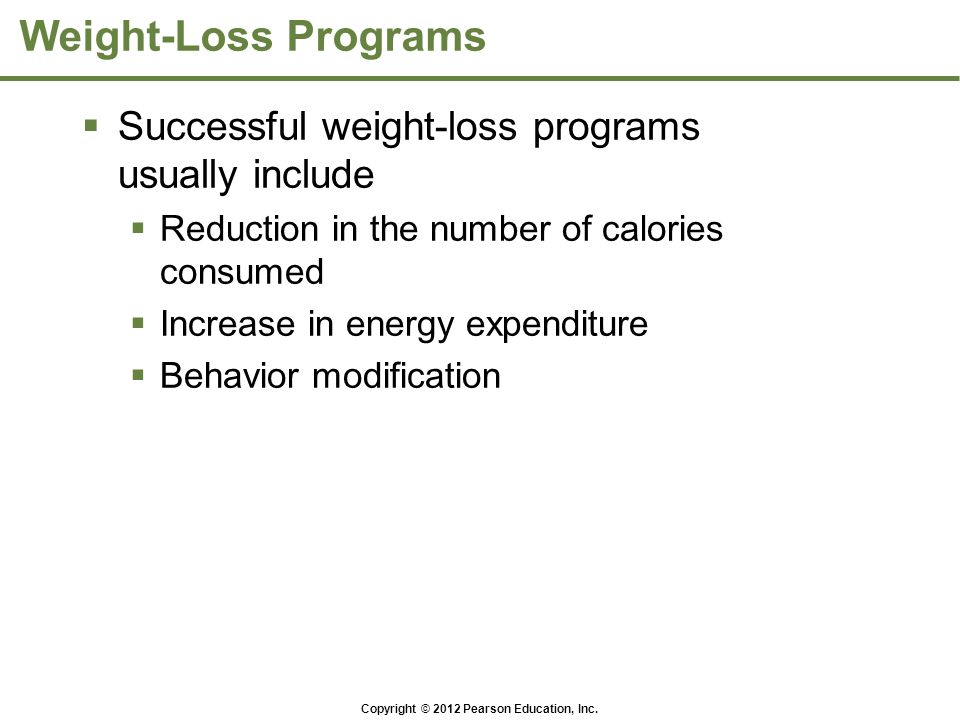 Weight-Loss Programs

▪ Successful weight-loss programs usually include

▪ Reduction in the number of calories consumed

▪ Increase in energy expenditure

▪ Behavior modification

Copyright © 2012 Pearson Education, Inc.